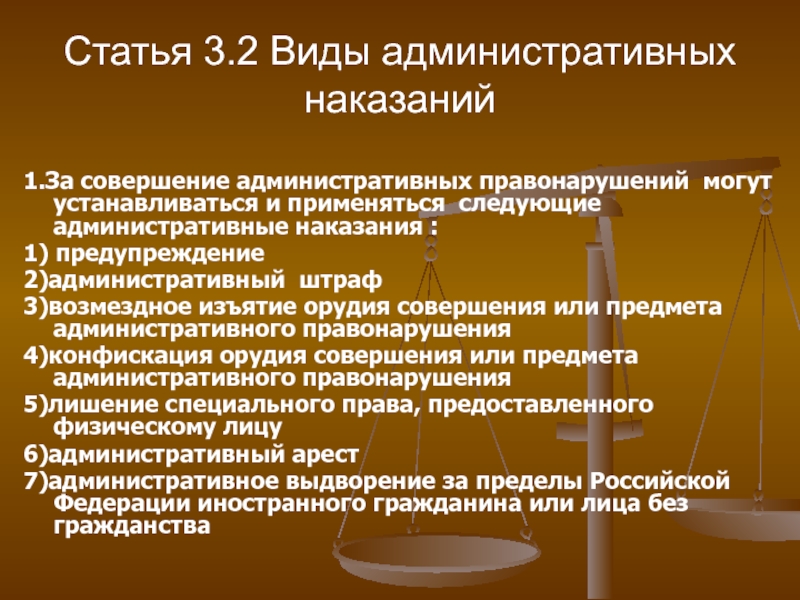 Статья 3.2 Виды административных наказаний

1.За совершение административных правонарушений могут устанавливаться и применяться следующие административные наказания :

1) предупреждение

2)административный штраф

3)возмездное изъятие орудия совершения или предмета административного правонарушения

4)конфискация орудия совершения или предмета административного правонарушения

5)лишение специального права, предоставленного физическому лицу

6)административный арест

7)административное выдворение за пределы Российской Федерации иностранного гражданина или лица без гражданства